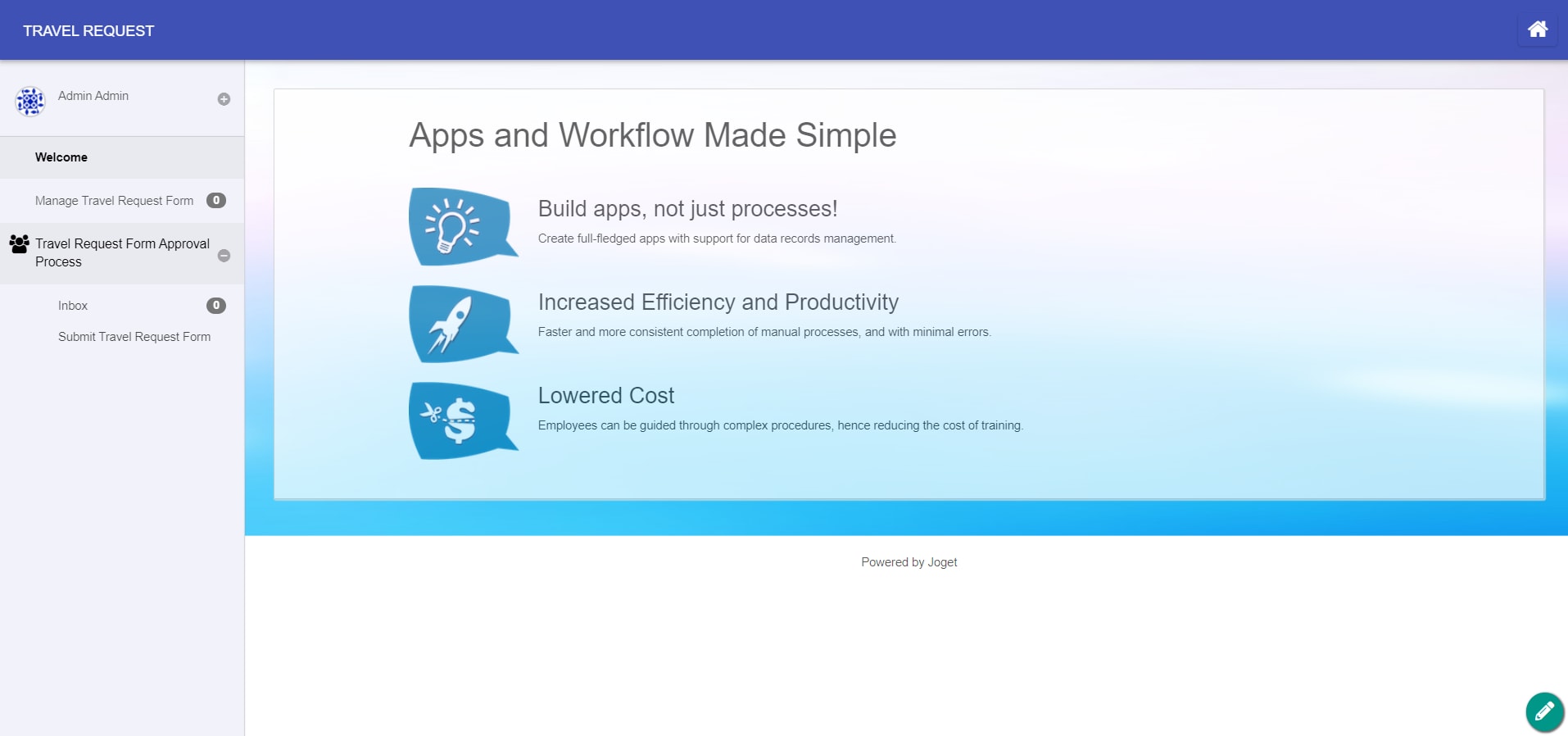 TRAVEL REQUEST

Admin Admin

Welcome

Manage Travel Request Form 0

Travel Request Form Approval Process

Inbox 0

Submit Travel Request Form

Apps and Workflow Made Simple

Build apps, not just processes!

Create full-fledged apps with support for data records management.

Increased Efficiency and Productivity

Faster and more consistent completion of manual processes, and with minimal errors.

Lowered Cost

Employees can be guided through complex procedures, hence reducing the cost of training.

Powered by Joget